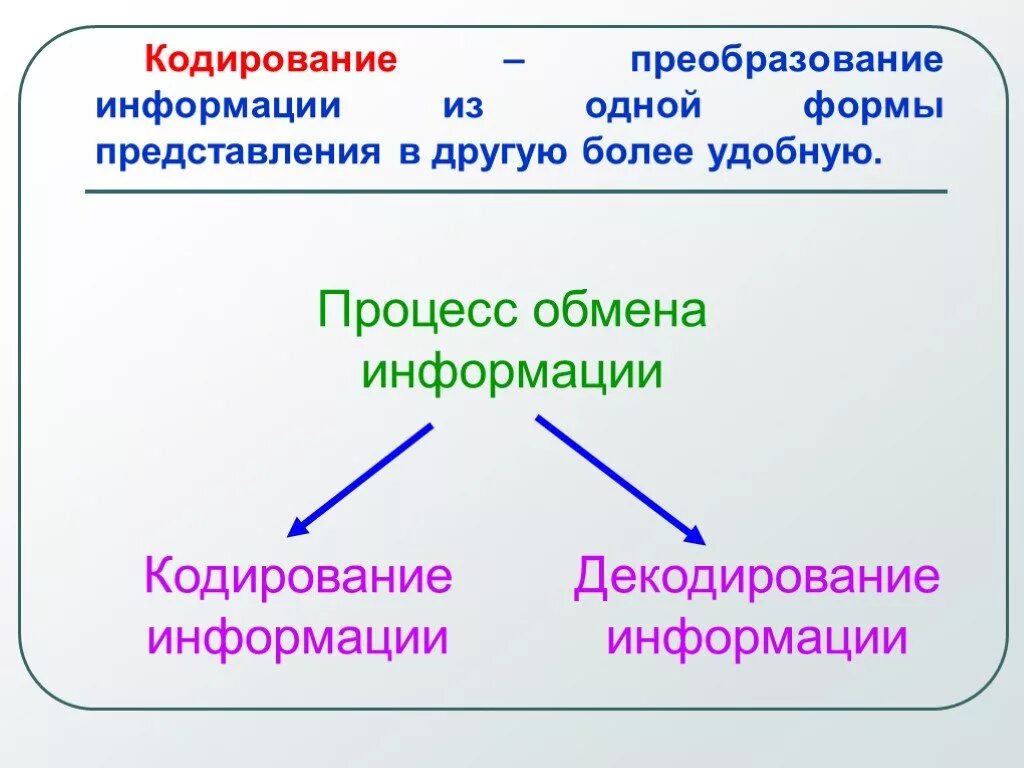 Кодирование – преобразование информации из одной формы представления в другую более удобную.

Процесс обмена информации

Кодирование информации

Декодирование информации